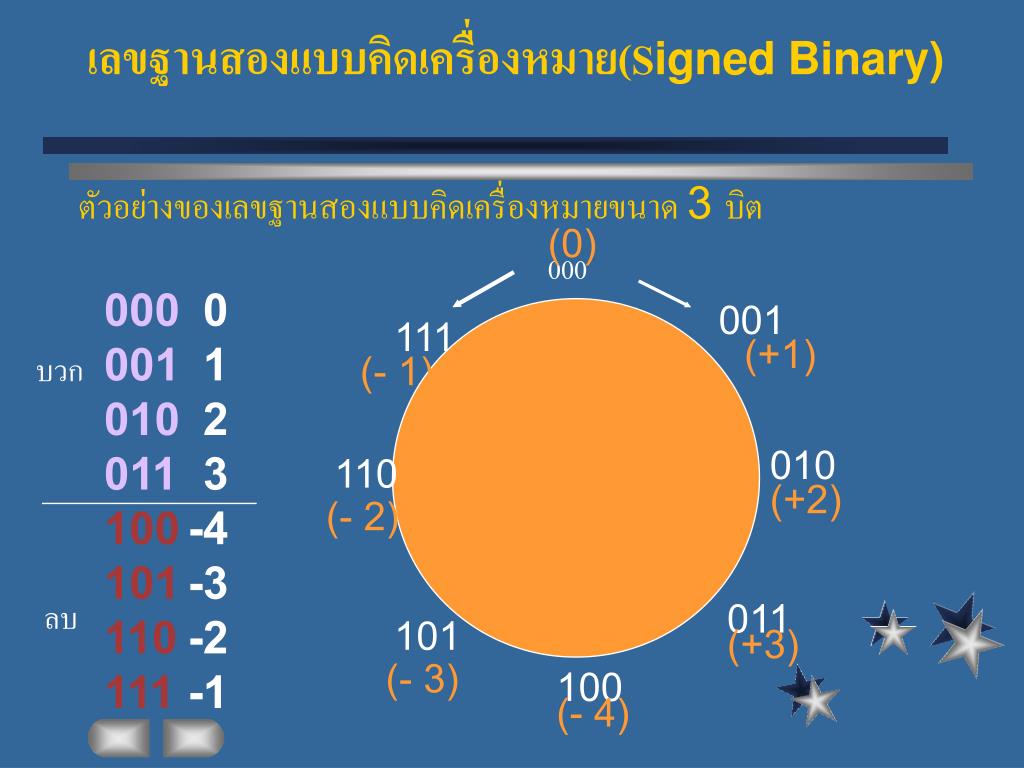 เลขฐานสองแบบคิดเครื่องหมาย(Signed Binary)

ตัวอย่างของเลขฐานสองแบบคิดเครื่องหมายขนาด 3 บิต

บวก
000 0
001 1
010 2
011 3

ลบ
100 -4
101 -3
110 -2
111 -1

(0)
000
001
(+1)
010
(+2)
011
(+3)
100
(- 4)
101
(- 3)
110
(- 2)
111
(- 1)